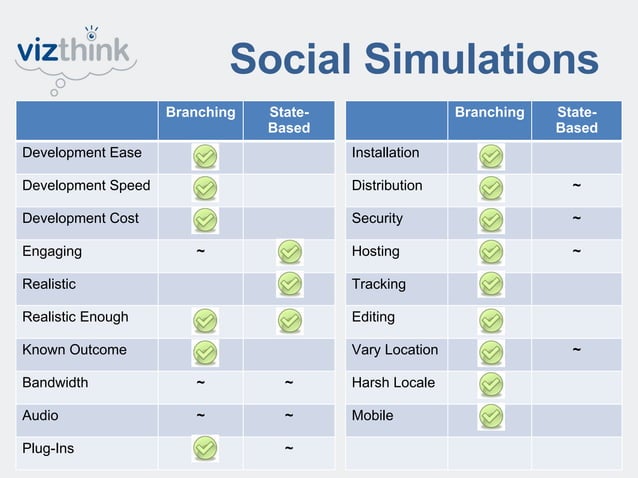 vizthink

Social Simulations

| | Branching | State-Based |
|---|---|---|
| Development Ease | ✓ | |
| Development Speed | ✓ | |
| Development Cost | ✓ | |
| Engaging | ~ | ✓ |
| Realistic | | ✓ |
| Realistic Enough | ✓ | ✓ |
| Known Outcome | ✓ | |
| Bandwidth | ~ | ~ |
| Audio | ~ | ~ |
| Plug-Ins | ✓ | ~ |

| | Branching | State-Based |
|---|---|---|
| Installation | ✓ | |
| Distribution | ✓ | ~ |
| Security | ✓ | ~ |
| Hosting | ✓ | ~ |
| Tracking | ✓ | |
| Editing | ✓ | |
| Vary Location | ✓ | ~ |
| Harsh Locale | ✓ | |
| Mobile | ✓ | |
| | | |